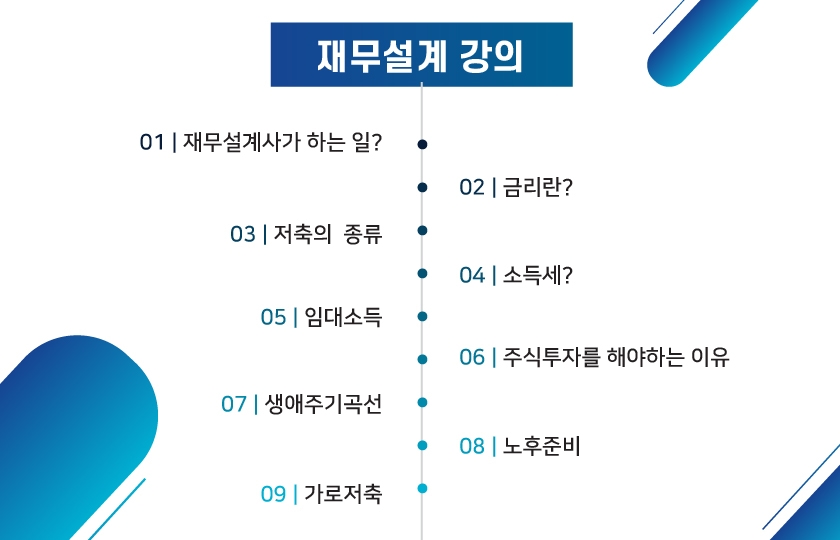 재무설계 강의

01 | 재무설계사가 하는 일?

02 | 금리란?

03 | 저축의 종류

04 | 소득세?

05 | 임대소득

06 | 주식투자를 해야하는 이유

07 | 생애주기곡선

08 | 노후준비

09 | 가로저축